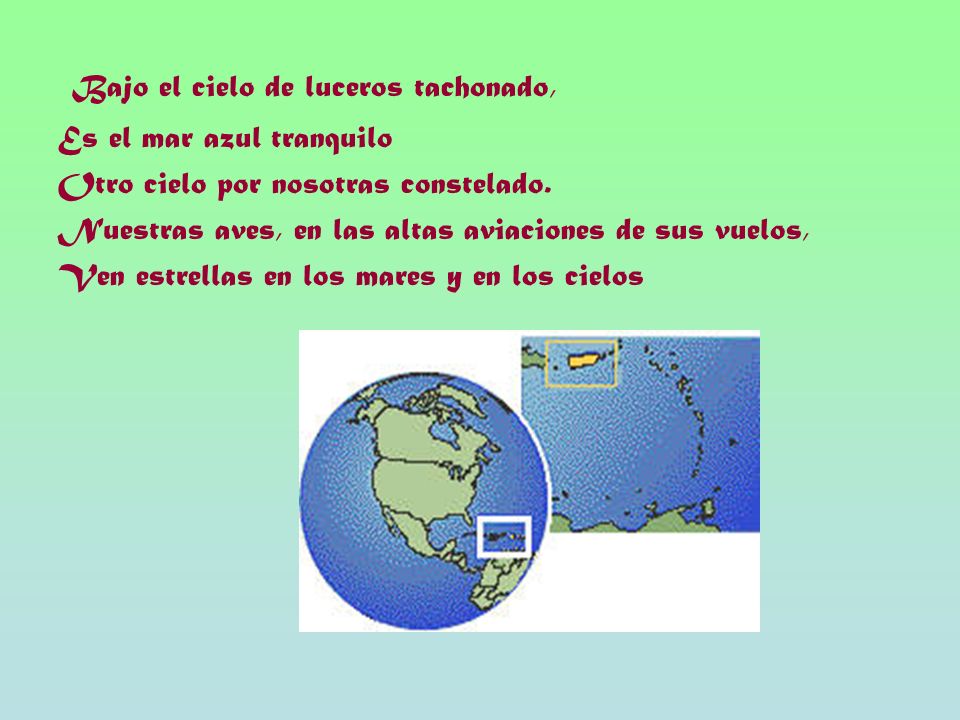 Bajo el cielo de luceros tachonado,
Es el mar azul tranquilo
Otro cielo por nosotras constelado.
Nuestras aves, en las altas aviaciones de sus vuelos,
Ven estrellas en los mares y en los cielos